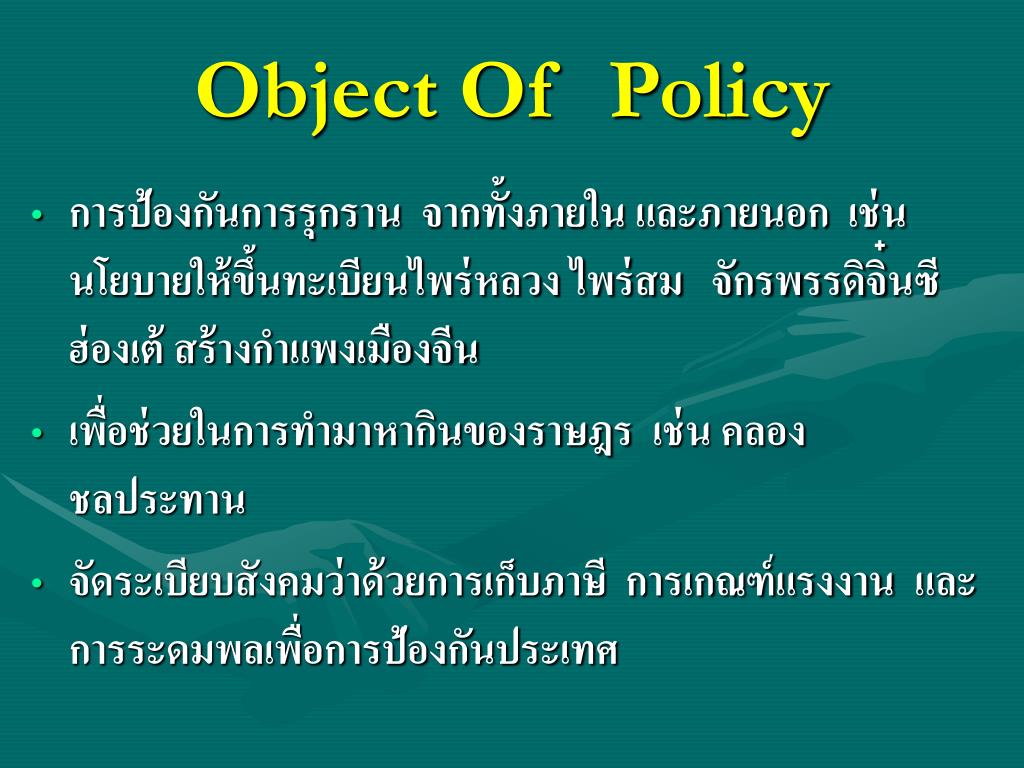 Object Of Policy

• การป้องกันการรุกราน จากทั้งภายใน และภายนอก เช่น นโยบายให้ขึ้นทะเบียนไพร่หลวง ไพร่สม จักรพรรดิจิ๋นซีฮ่องเต้ สร้างกำแพงเมืองจีน

• เพื่อช่วยในการทำมาหากินของราษฎร เช่น คลองชลประทาน

• จัดระเบียบสังคมว่าด้วยการเก็บภาษี การเกณฑ์แรงงาน และการระดมพลเพื่อการป้องกันประเทศ